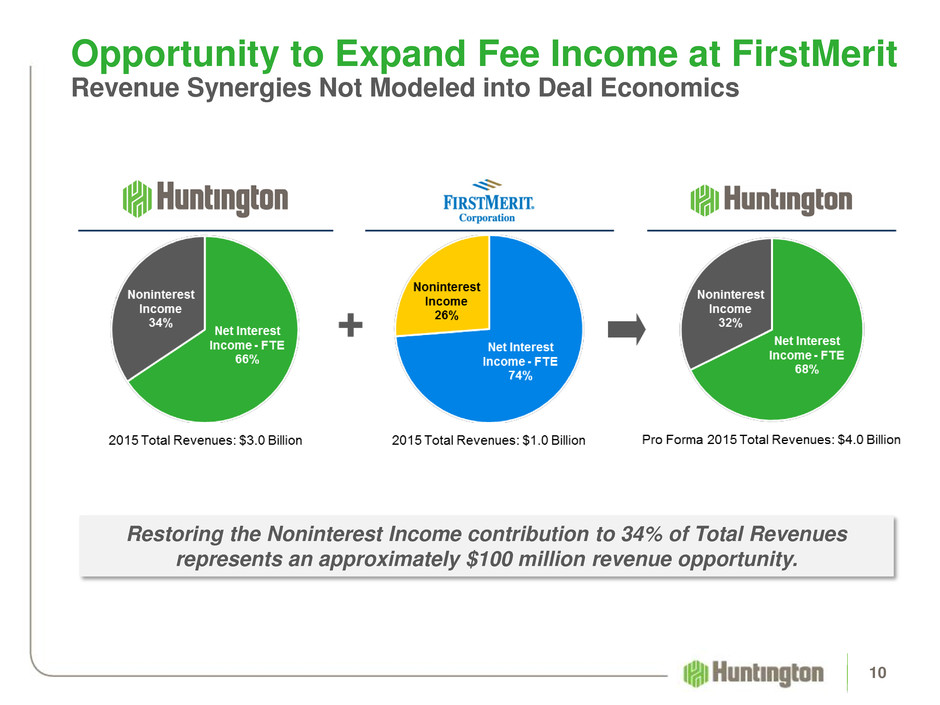 Opportunity to Expand Fee Income at FirstMerit
Revenue Synergies Not Modeled into Deal Economics

Huntington

Noninterest Income 34%

Net Interest Income - FTE 66%

2015 Total Revenues: $3.0 Billion

+

FIRSTMERIT. Corporation

Noninterest Income 26%

Net Interest Income - FTE 74%

2015 Total Revenues: $1.0 Billion

Huntington

Noninterest Income 32%

Net Interest Income - FTE 68%

Pro Forma 2015 Total Revenues: $4.0 Billion

Restoring the Noninterest Income contribution to 34% of Total Revenues represents an approximately $100 million revenue opportunity.

Huntington

10